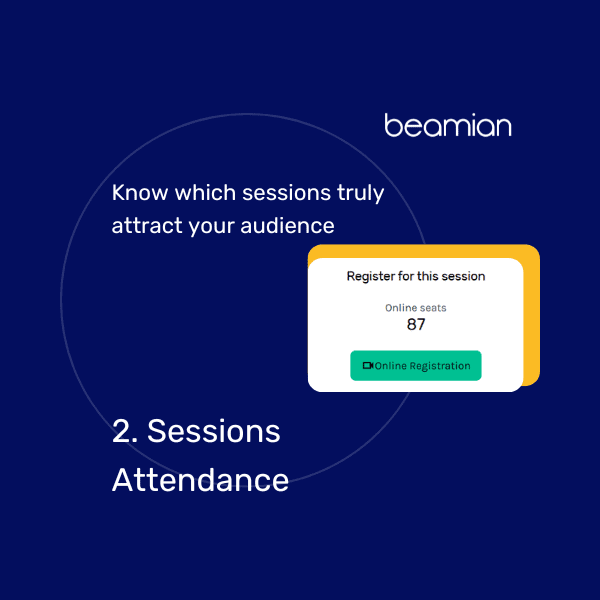 beamian

Know which sessions truly attract your audience

Register for this session

Online seats
87

Online Registration

2. Sessions Attendance